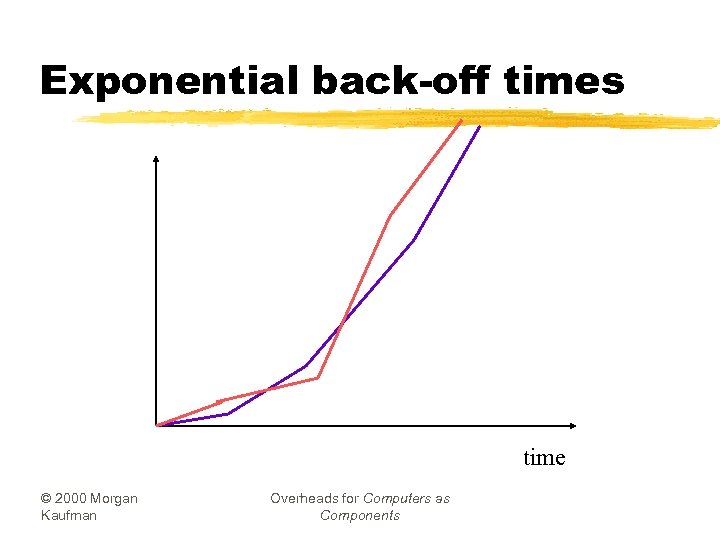 Exponential back-off times

time

© 2000 Morgan Kaufman

Overheads for Computers as Components